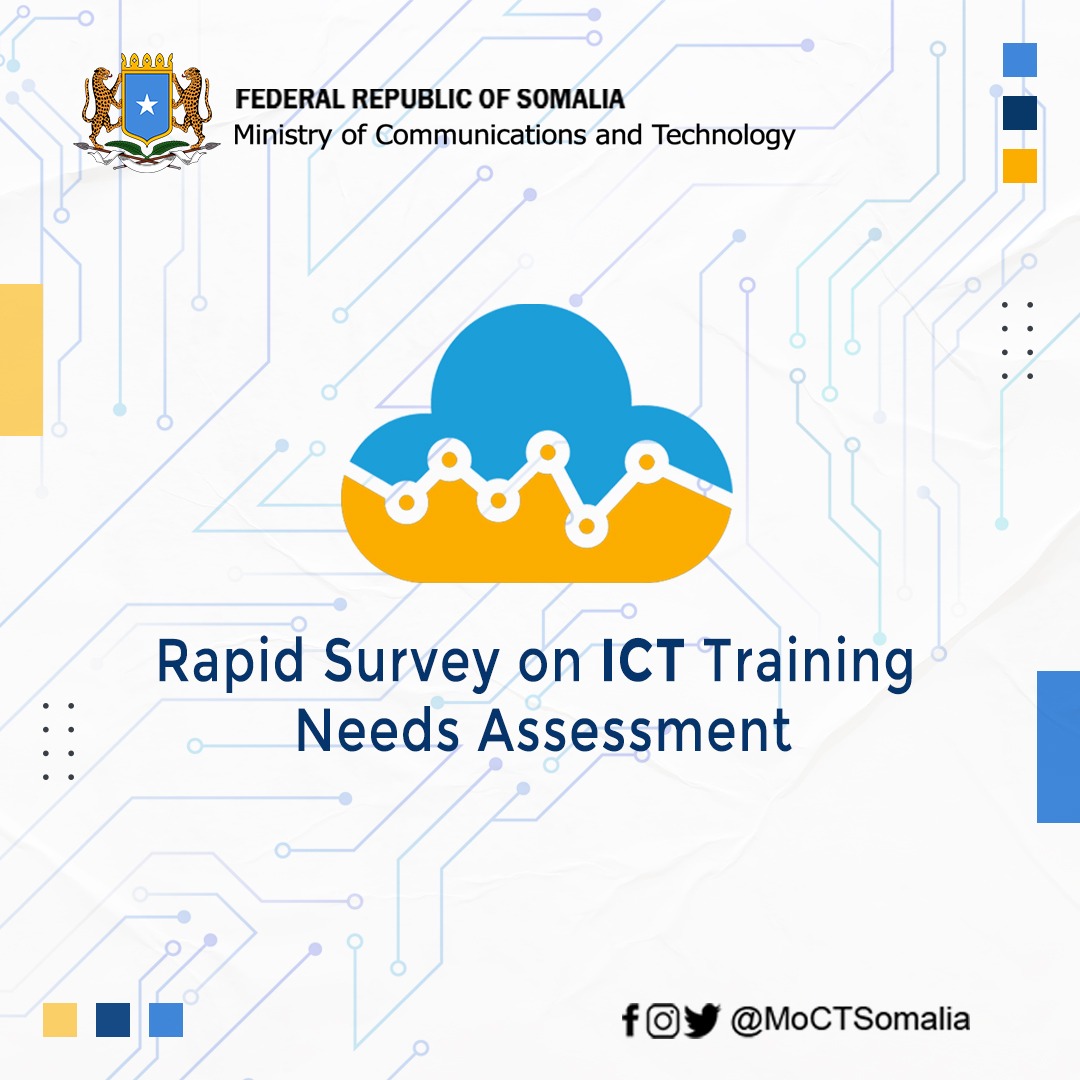 FEDERAL REPUBLIC OF SOMALIA
Ministry of Communications and Technology

Rapid Survey on ICT Training Needs Assessment

@MoCTSomalia